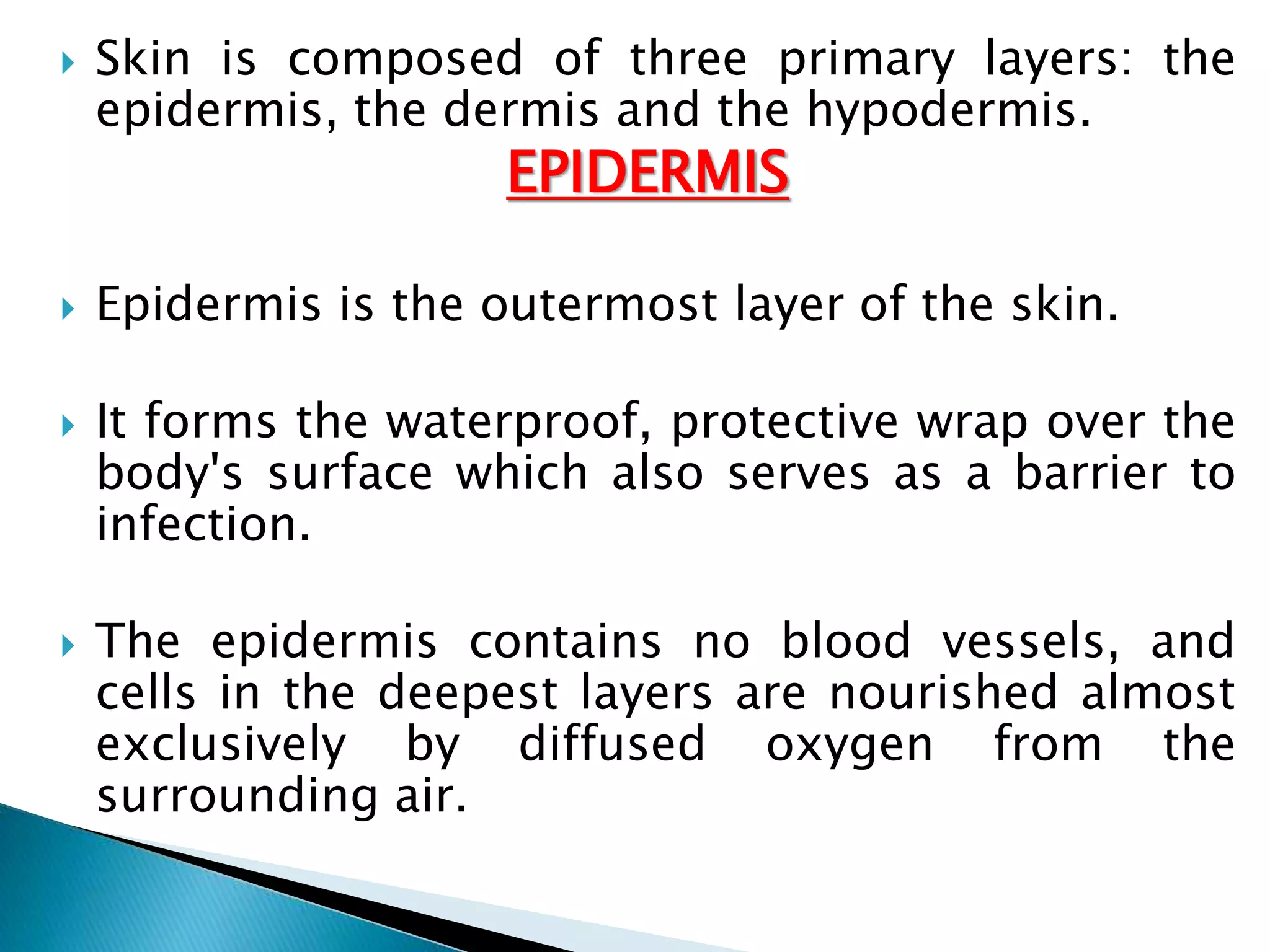 Skin is composed of three primary layers: the epidermis, the dermis and the hypodermis.

EPIDERMIS

Epidermis is the outermost layer of the skin.

It forms the waterproof, protective wrap over the body's surface which also serves as a barrier to infection.

The epidermis contains no blood vessels, and cells in the deepest layers are nourished almost exclusively by diffused oxygen from the surrounding air.